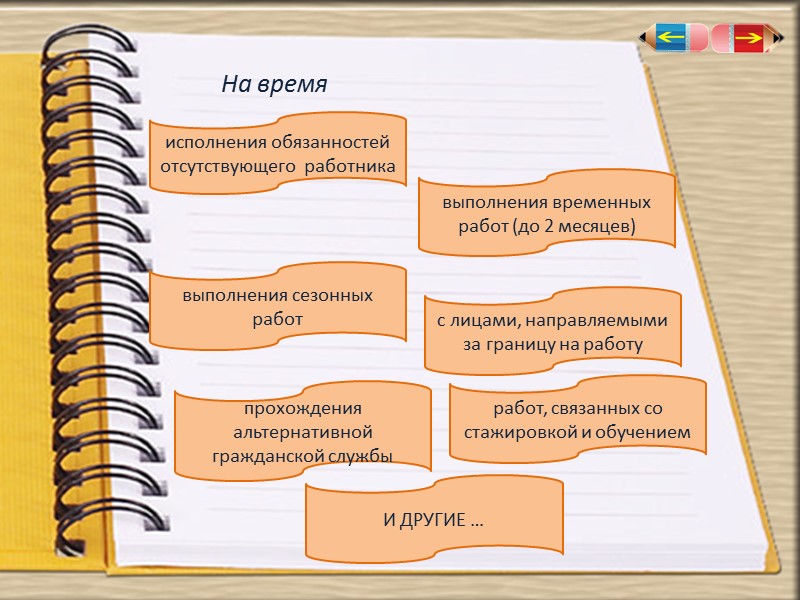 На время

исполнения обязанностей отсутствующего работника

выполнения временных работ (до 2 месяцев)

выполнения сезонных работ

с лицами, направляемыми за границу на работу

прохождения альтернативной гражданской службы

работ, связанных со стажировкой и обучением

И ДРУГИЕ …